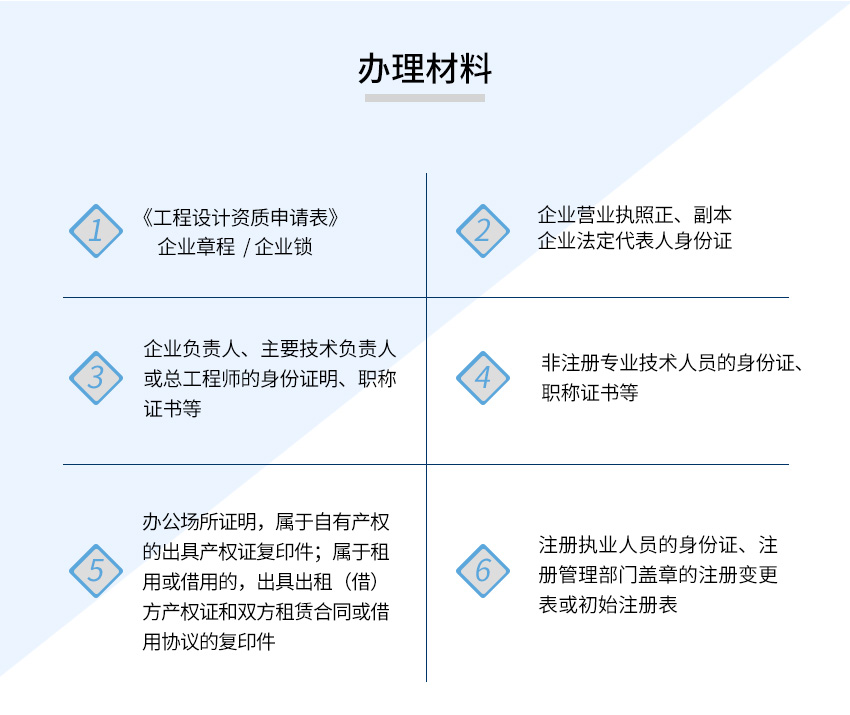 办理材料

1
《工程设计资质申请表》
企业章程 / 企业锁

2
企业营业执照正、副本
企业法定代表人身份证

3
企业负责人、主要技术负责人或总工程师的身份证明、职称证书等

4
非注册专业技术人员的身份证、职称证书等

5
办公场所证明，属于自有产权的出具产权证复印件；属于租用或借用的，出具出租（借）方产权证和双方租赁合同或借用协议的复印件

6
注册执业人员的身份证、注册管理部门盖章的注册变更表或初始注册表